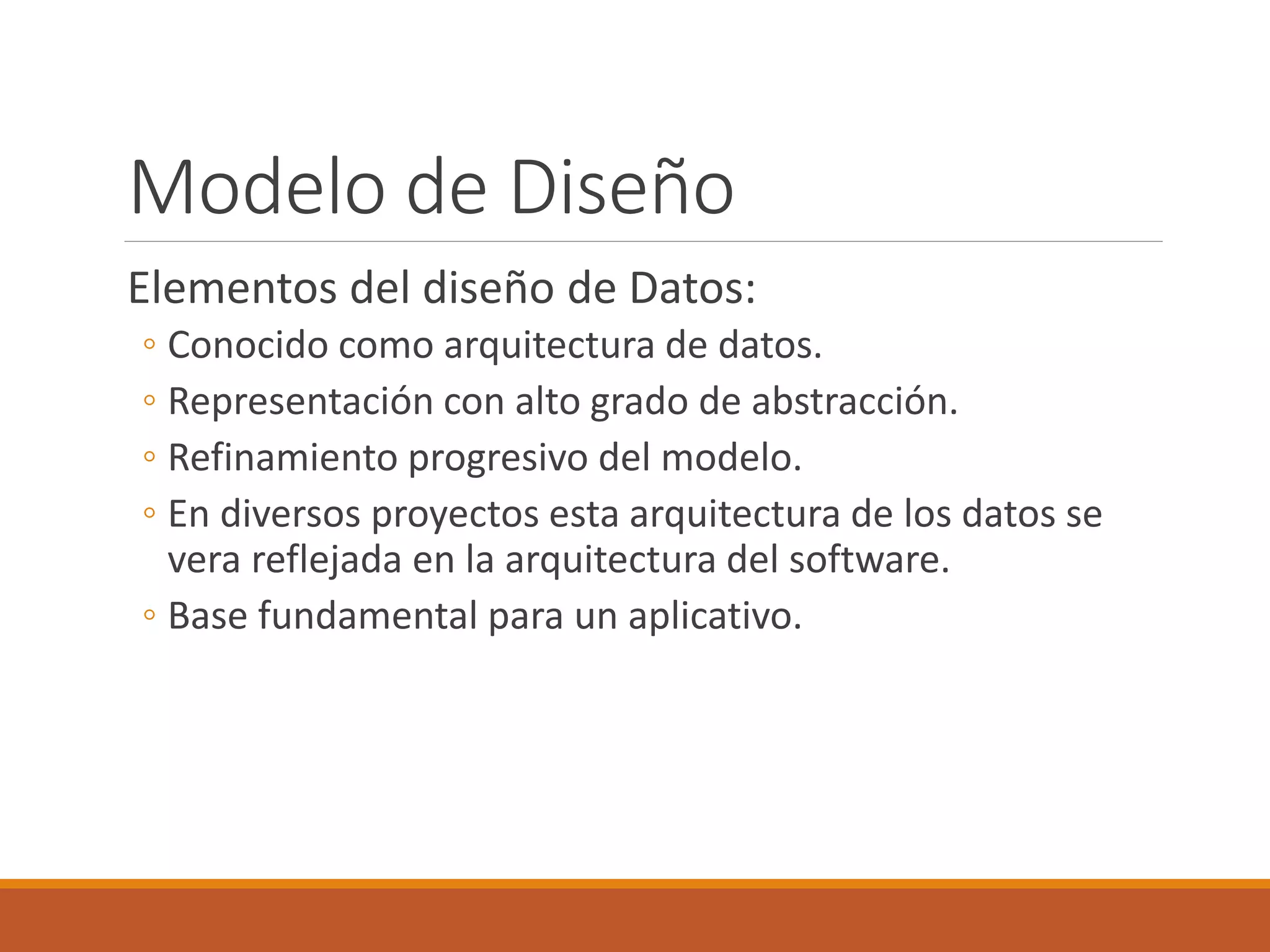 Modelo de Diseño

Elementos del diseño de Datos:

◦ Conocido como arquitectura de datos.

◦ Representación con alto grado de abstracción.

◦ Refinamiento progresivo del modelo.

◦ En diversos proyectos esta arquitectura de los datos se vera reflejada en la arquitectura del software.

◦ Base fundamental para un aplicativo.